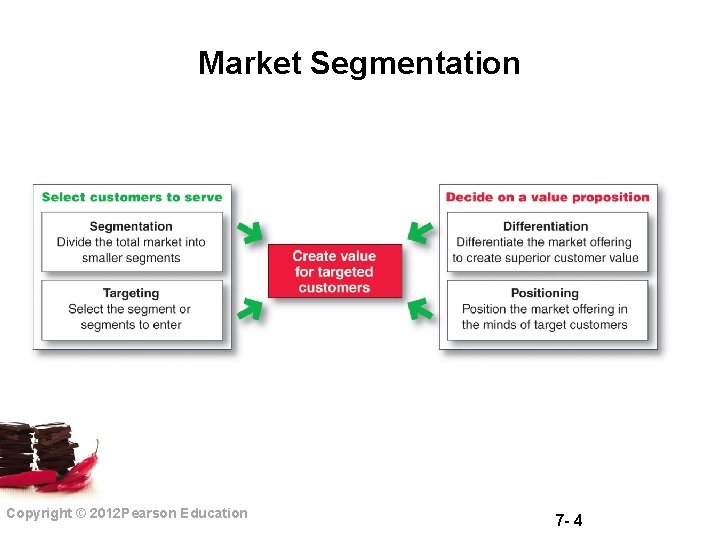 Market Segmentation

Select customers to serve

Segmentation
Divide the total market into smaller segments

Targeting
Select the segment or segments to enter

Create value for targeted customers

Decide on a value proposition

Differentiation
Differentiate the market offering to create superior customer value

Positioning
Position the market offering in the minds of target customers

Copyright © 2012Pearson Education

7- 4